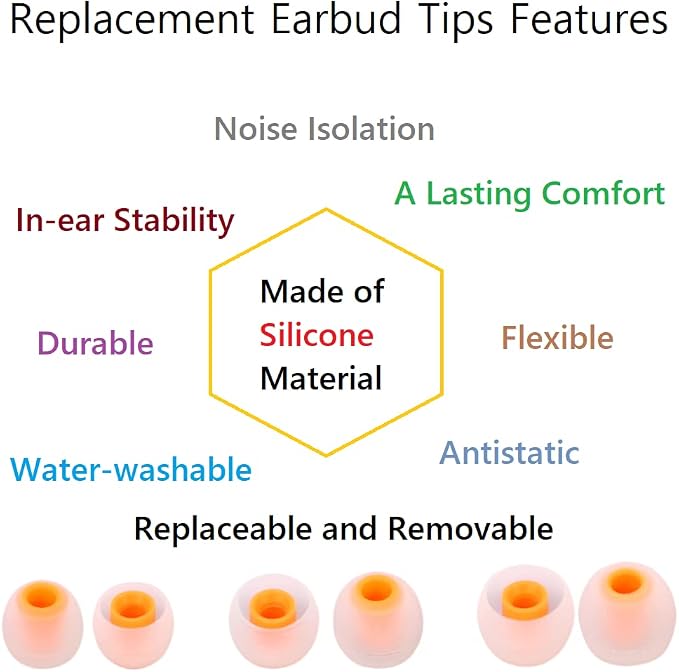 Replacement Earbud Tips Features

Noise Isolation

A Lasting Comfort

In-ear Stability

Made of Silicone Material

Durable

Flexible

Antistatic

Water-washable

Replaceable and Removable